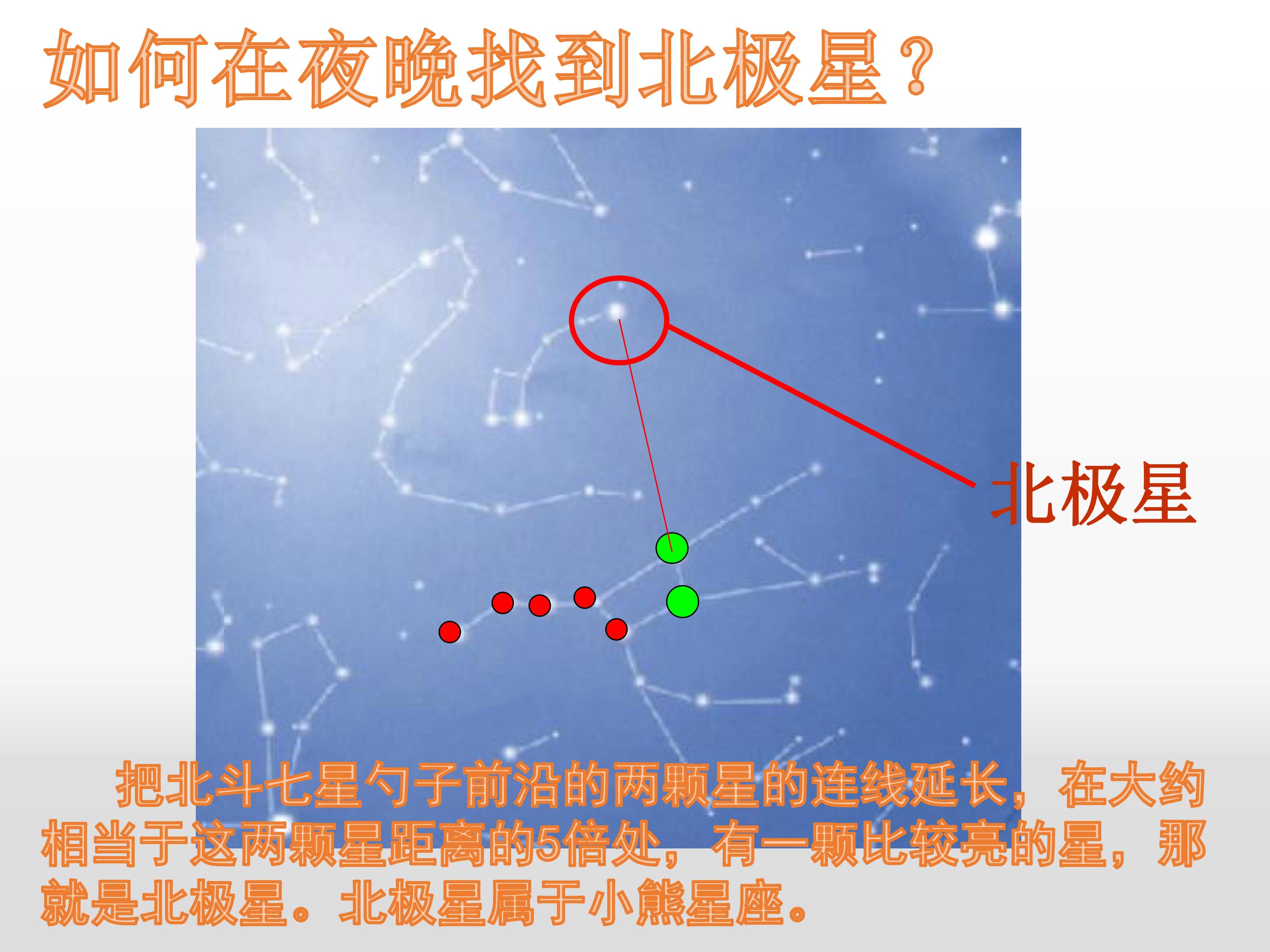 如何在夜晚找到北极星？

北极星

把北斗七星勺子前沿的两颗星的连线延长，在大约相当于这两颗星距离的5倍处，有一颗比较亮的星，那就是北极星。北极星属于小熊星座。